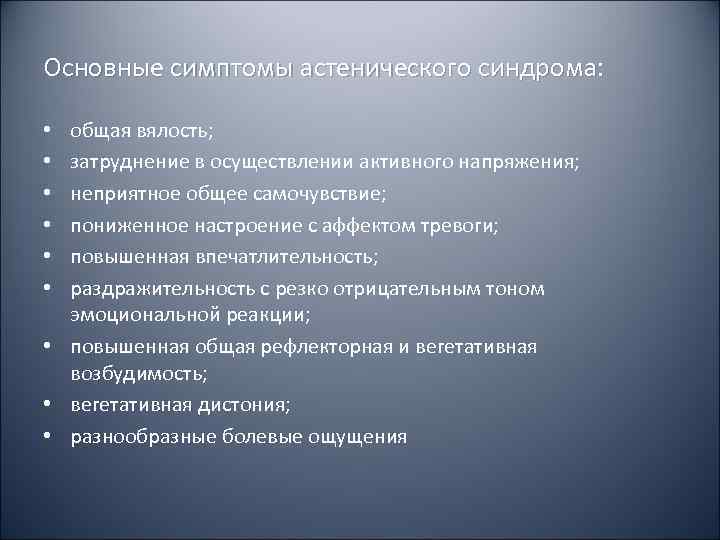 Основные симптомы астенического синдрома:

• общая вялость;
• затруднение в осуществлении активного напряжения;
• неприятное общее самочувствие;
• пониженное настроение с аффектом тревоги;
• повышенная впечатлительность;
• раздражительность с резко отрицательным тоном эмоциональной реакции;
• повышенная общая рефлекторная и вегетативная возбудимость;
• вегетативная дистония;
• разнообразные болевые ощущения